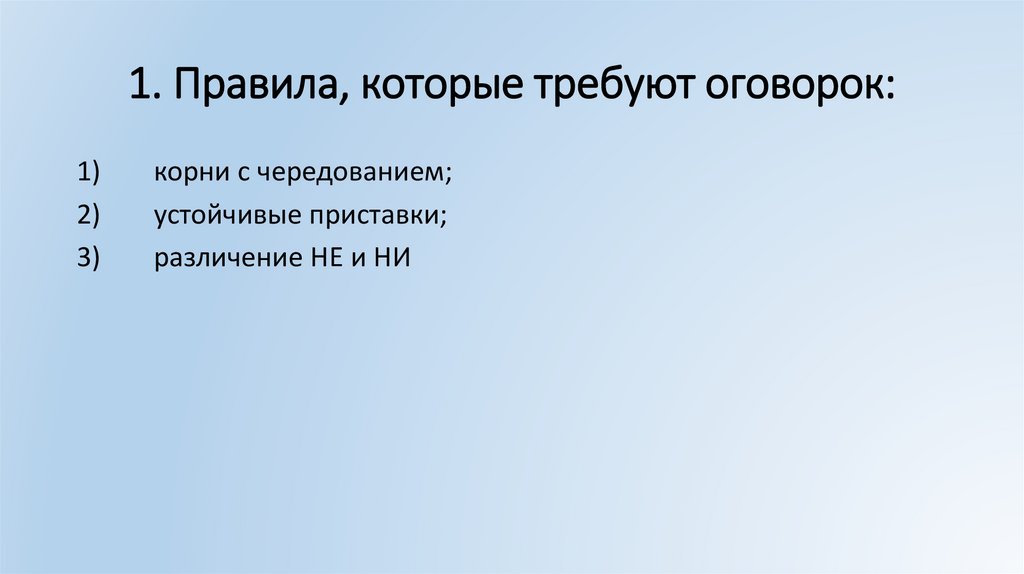 1. Правила, которые требуют оговорок:

1) корни с чередованием;
2) устойчивые приставки;
3) различение НЕ и НИ